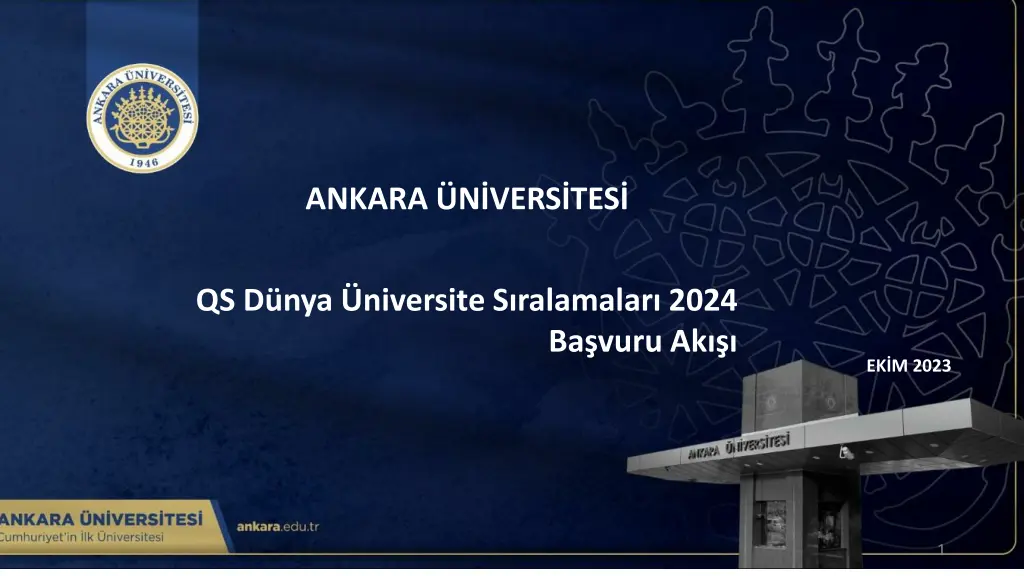 ANKARA ÜNİVERSİTESİ 1946

ANKARA ÜNİVERSİTESİ

QS Dünya Üniversite Sıralamaları 2024
Başvuru Akışı

EKİM 2023

ANKARA ÜNİVERSİTESİ

ANKARA ÜNİVERSİTESİ
Cumhuriyet'in İlk Üniversitesi

ankara.edu.tr

1